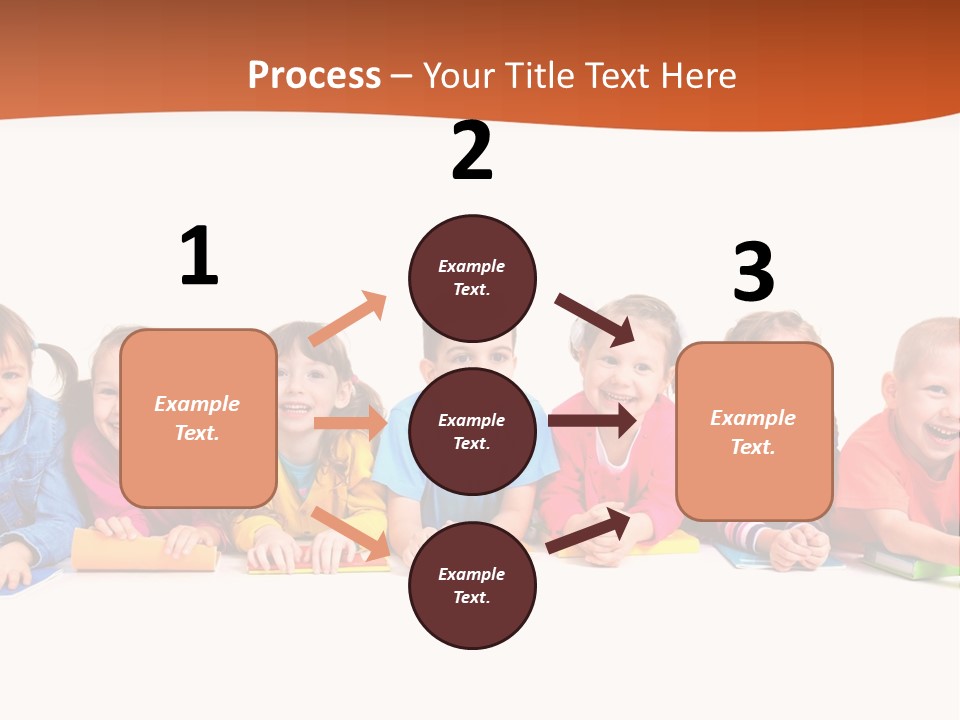 Process – Your Title Text Here

1

Example Text.

2

Example Text.

Example Text.

Example Text.

3

Example Text.